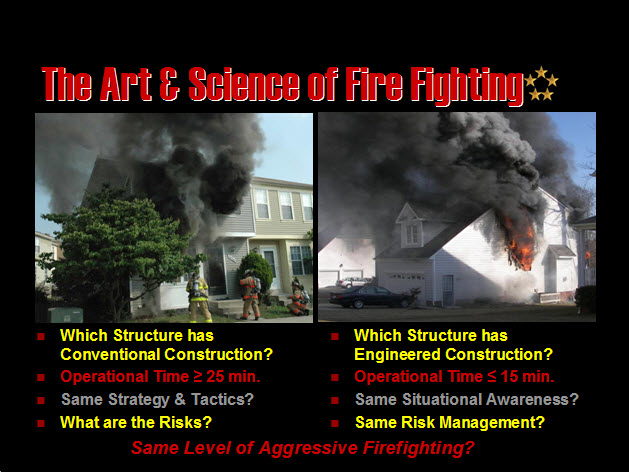 The Art & Science of Fire Fighting

Which Structure has Conventional Construction?
Operational Time ≥ 25 min.
Same Strategy & Tactics?
What are the Risks?

Which Structure has Engineered Construction?
Operational Time ≤ 15 min.
Same Situational Awareness?
Same Risk Management?

Same Level of Aggressive Firefighting?